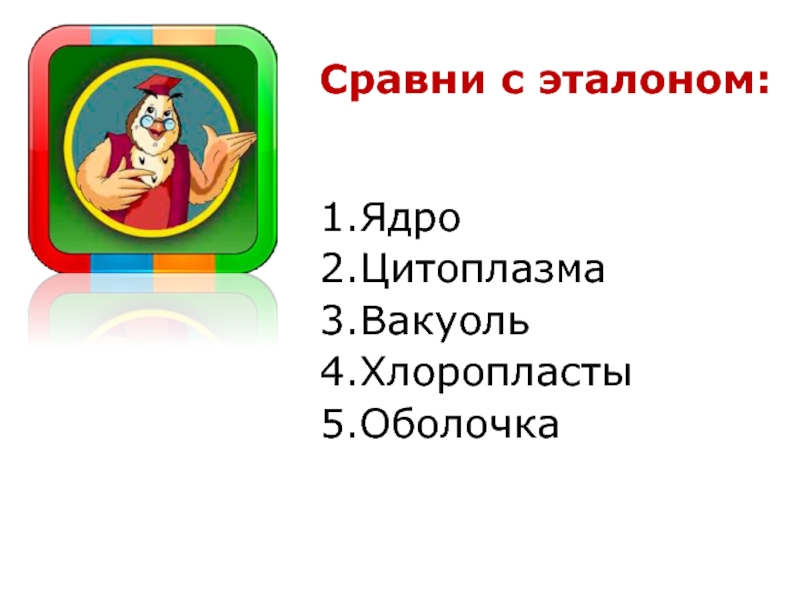 Сравни с эталоном:

1.Ядро
2.Цитоплазма
3.Вакуоль
4.Хлоропласты
5.Оболочка